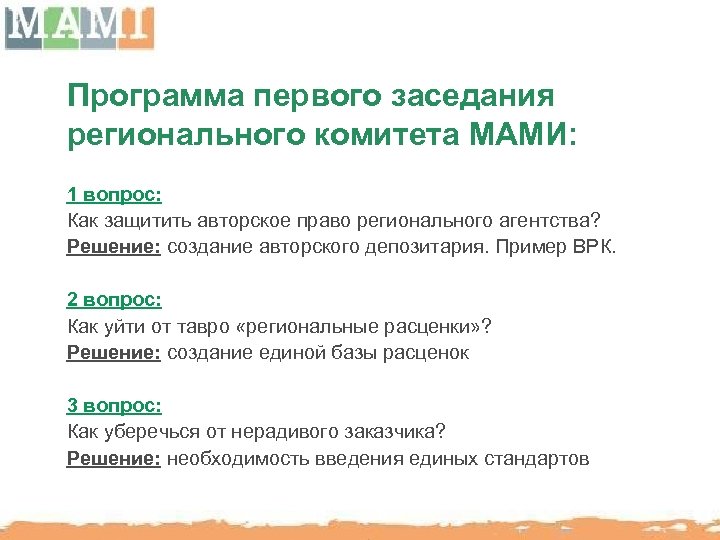 МАМИ

Программа первого заседания регионального комитета МАМИ:

1 вопрос:
Как защитить авторское право регионального агентства?
Решение: создание авторского депозитария. Пример ВРК.

2 вопрос:
Как уйти от тавро «региональные расценки»?
Решение: создание единой базы расценок

3 вопрос:
Как уберечься от нерадивого заказчика?
Решение: необходимость введения единых стандартов